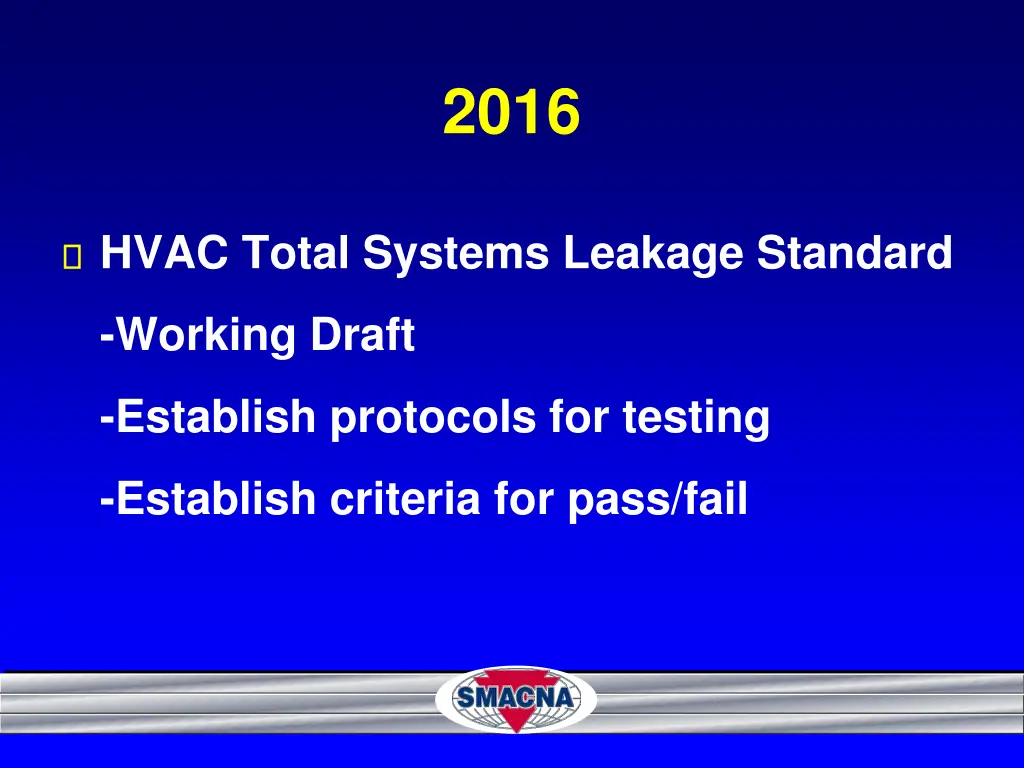 2016

HVAC Total Systems Leakage Standard

-Working Draft

-Establish protocols for testing

-Establish criteria for pass/fail

SMACNA